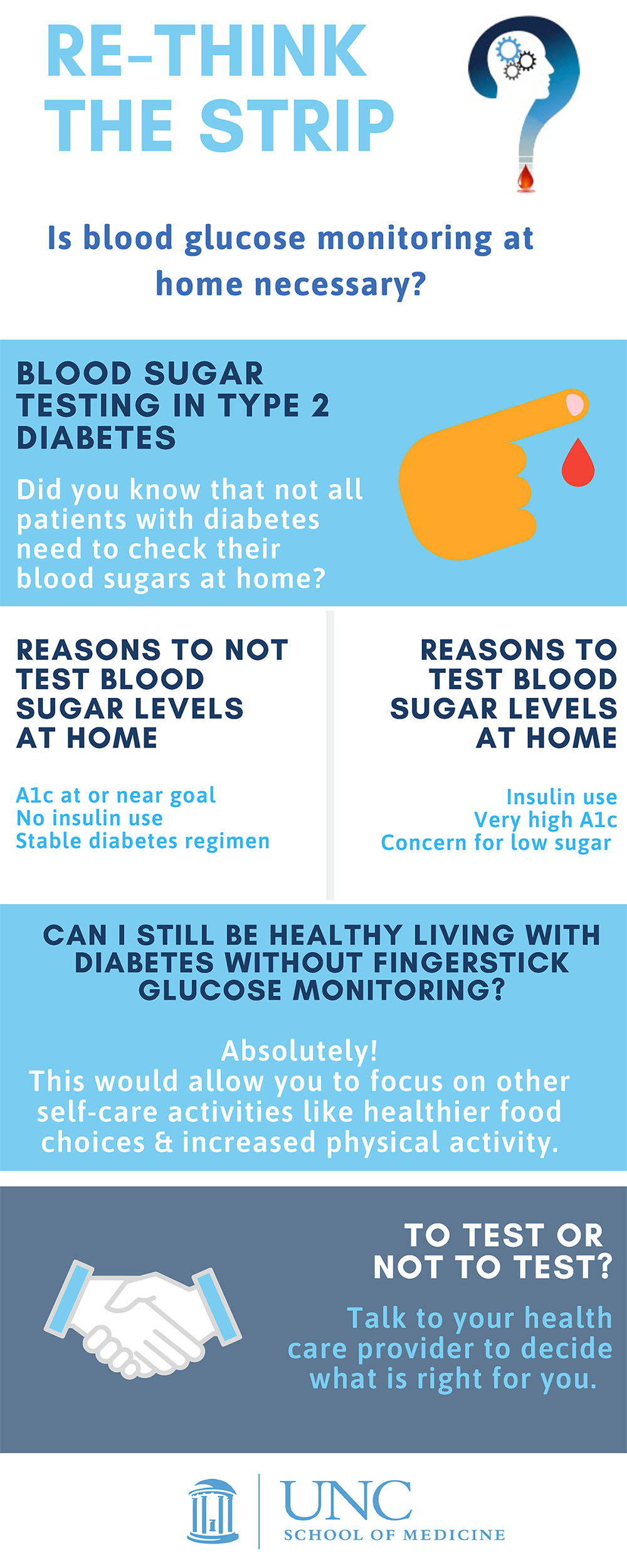 RE-THINK THE STRIP

Is blood glucose monitoring at home necessary?

BLOOD SUGAR TESTING IN TYPE 2 DIABETES

Did you know that not all patients with diabetes need to check their blood sugars at home?

REASONS TO NOT TEST BLOOD SUGAR LEVELS AT HOME

A1c at or near goal
No insulin use
Stable diabetes regimen

REASONS TO TEST BLOOD SUGAR LEVELS AT HOME

Insulin use
Very high A1c
Concern for low sugar

CAN I STILL BE HEALTHY LIVING WITH DIABETES WITHOUT FINGERSTICK GLUCOSE MONITORING?

Absolutely!
This would allow you to focus on other self-care activities like healthier food choices & increased physical activity.

TO TEST OR NOT TO TEST?

Talk to your health care provider to decide what is right for you.

UNC
SCHOOL OF MEDICINE